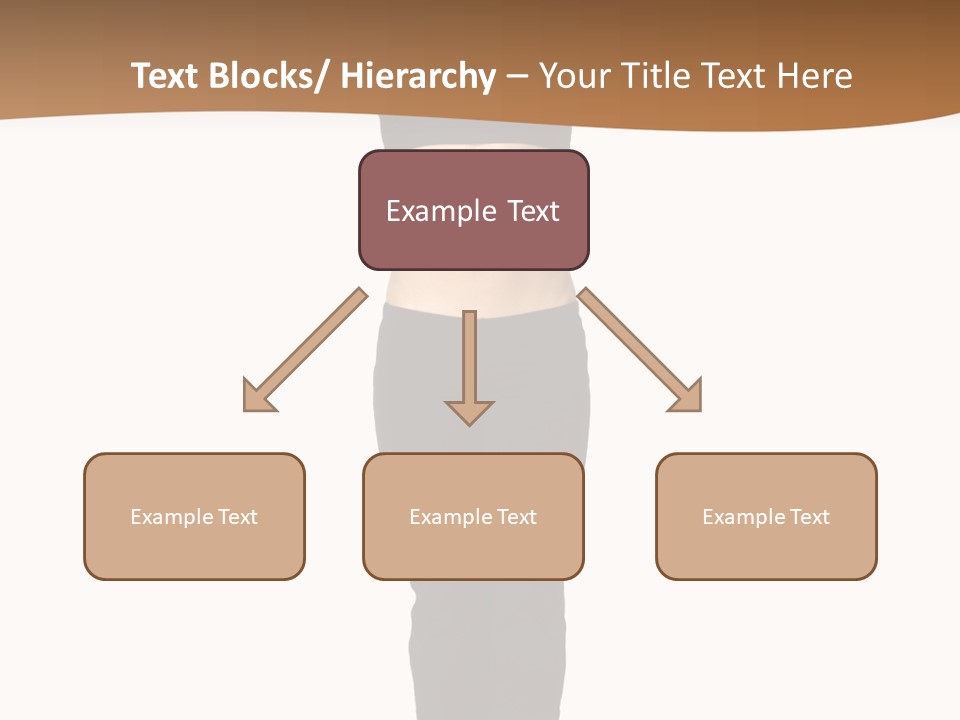 Text Blocks/ Hierarchy – Your Title Text Here

Example Text

Example Text

Example Text

Example Text